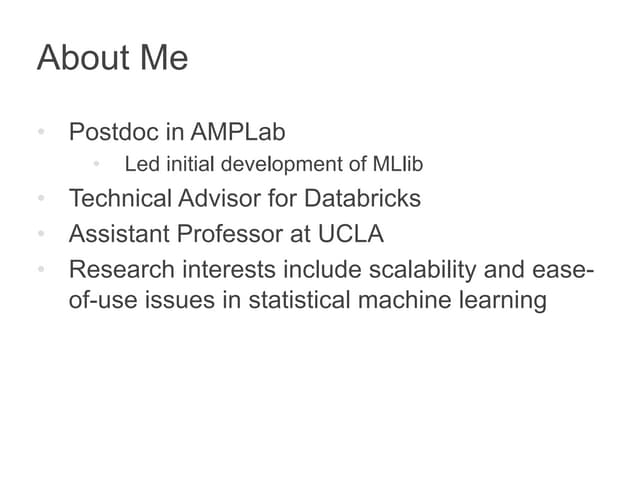 About Me

• Postdoc in AMPLab
  • Led initial development of MLlib
• Technical Advisor for Databricks
• Assistant Professor at UCLA
• Research interests include scalability and ease-of-use issues in statistical machine learning